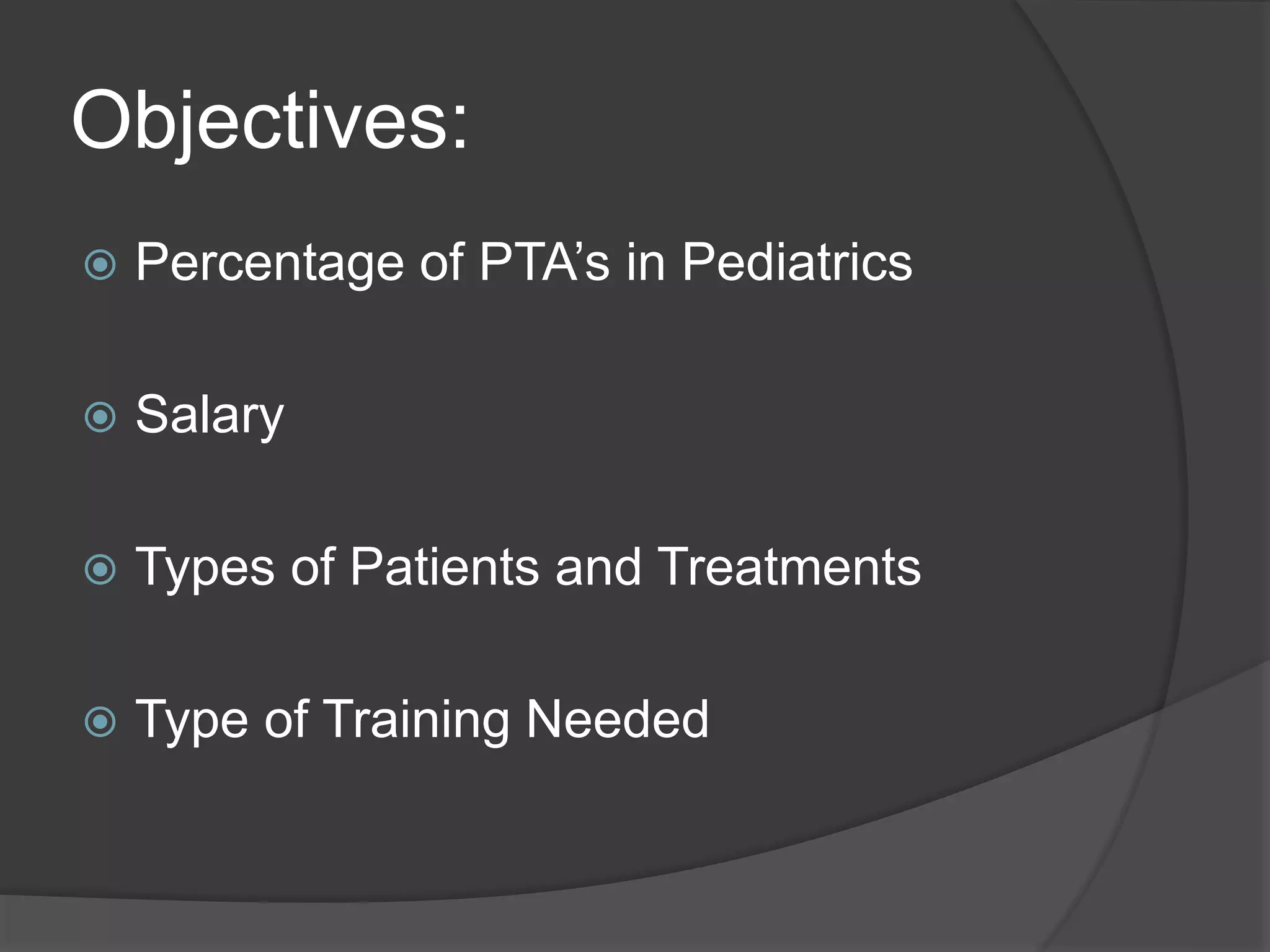 Objectives:

Percentage of PTA’s in Pediatrics

Salary

Types of Patients and Treatments

Type of Training Needed